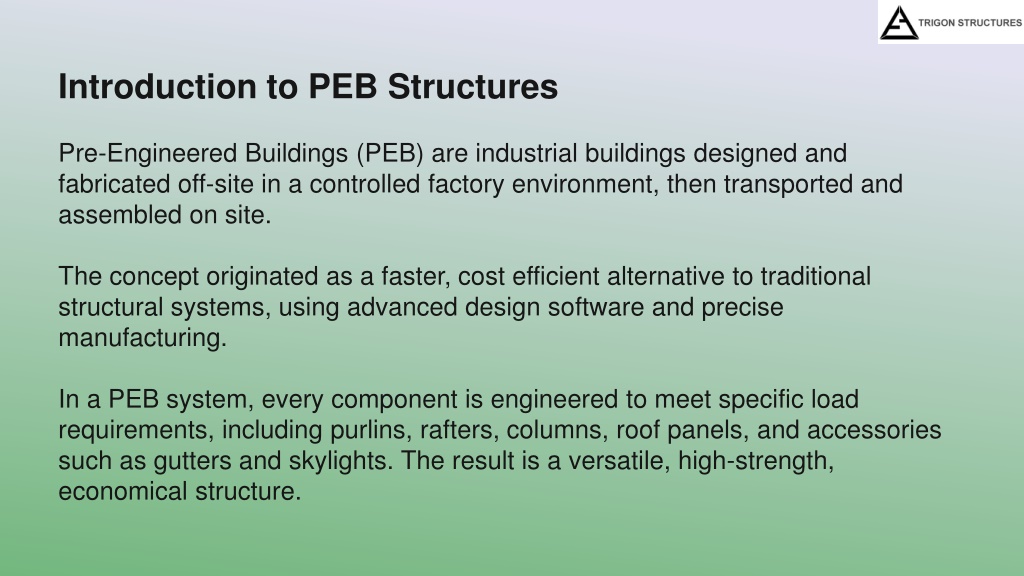 TRIGON STRUCTURES

Introduction to PEB Structures

Pre-Engineered Buildings (PEB) are industrial buildings designed and fabricated off-site in a controlled factory environment, then transported and assembled on site.

The concept originated as a faster, cost efficient alternative to traditional structural systems, using advanced design software and precise manufacturing.

In a PEB system, every component is engineered to meet specific load requirements, including purlins, rafters, columns, roof panels, and accessories such as gutters and skylights. The result is a versatile, high-strength, economical structure.